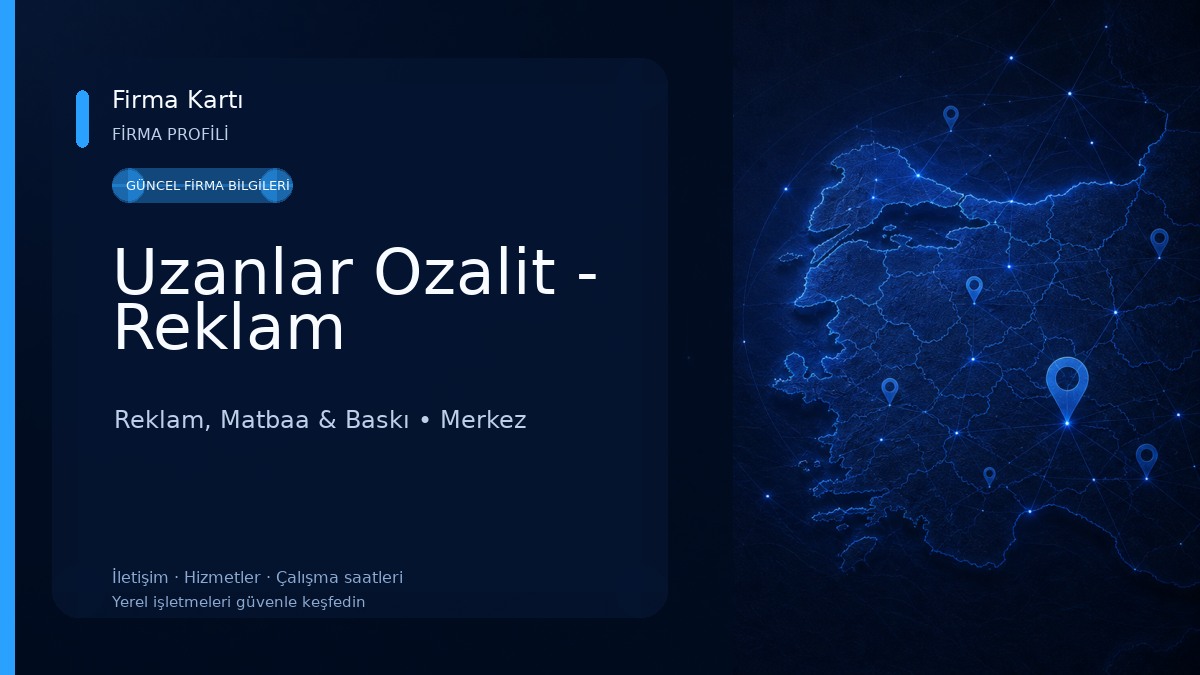 Firma Kartı
FİRMA PROFİLİ

GÜNCEL FİRMA BİLGİLERİ

Uzanlar Ozalit - Reklam

Reklam, Matbaa & Baskı • Merkez

İletişim · Hizmetler · Çalışma saatleri
Yerel işletmeleri güvenle keşfedin